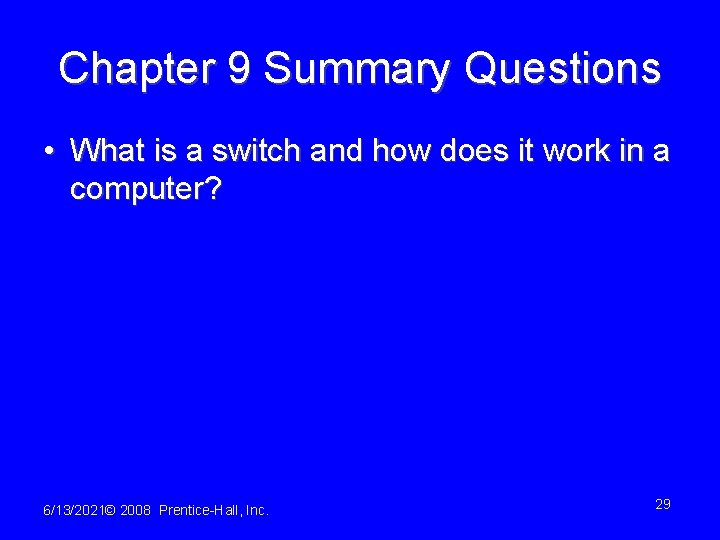 Chapter 9 Summary Questions

• What is a switch and how does it work in a computer?

6/13/2021© 2008 Prentice-Hall, Inc.

29